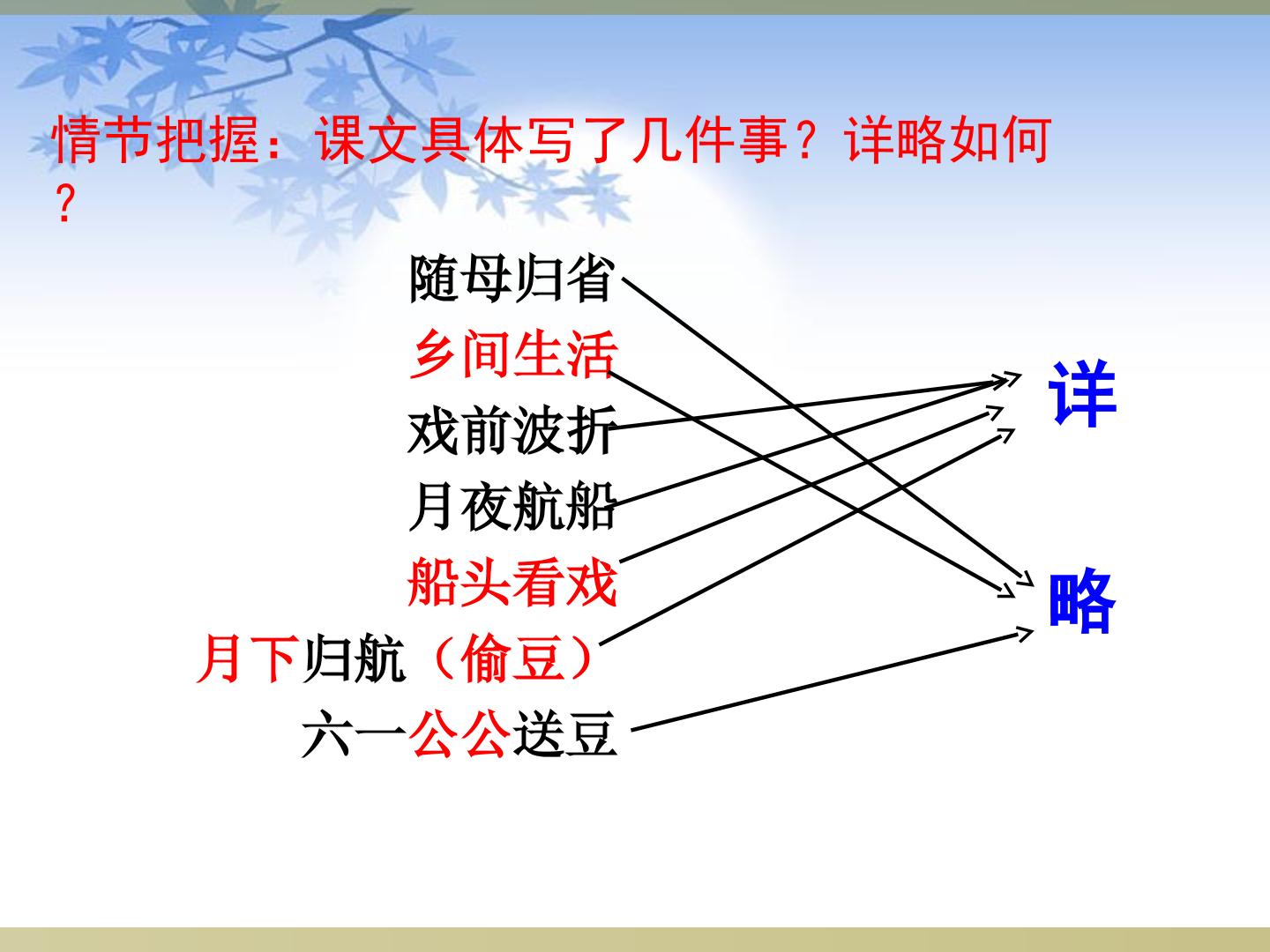 情节把握：课文具体写了几件事？详略如何？

随母归省
乡间生活
戏前波折
月夜航船
船头看戏
月下归航（偷豆）
六一公公送豆

详

略